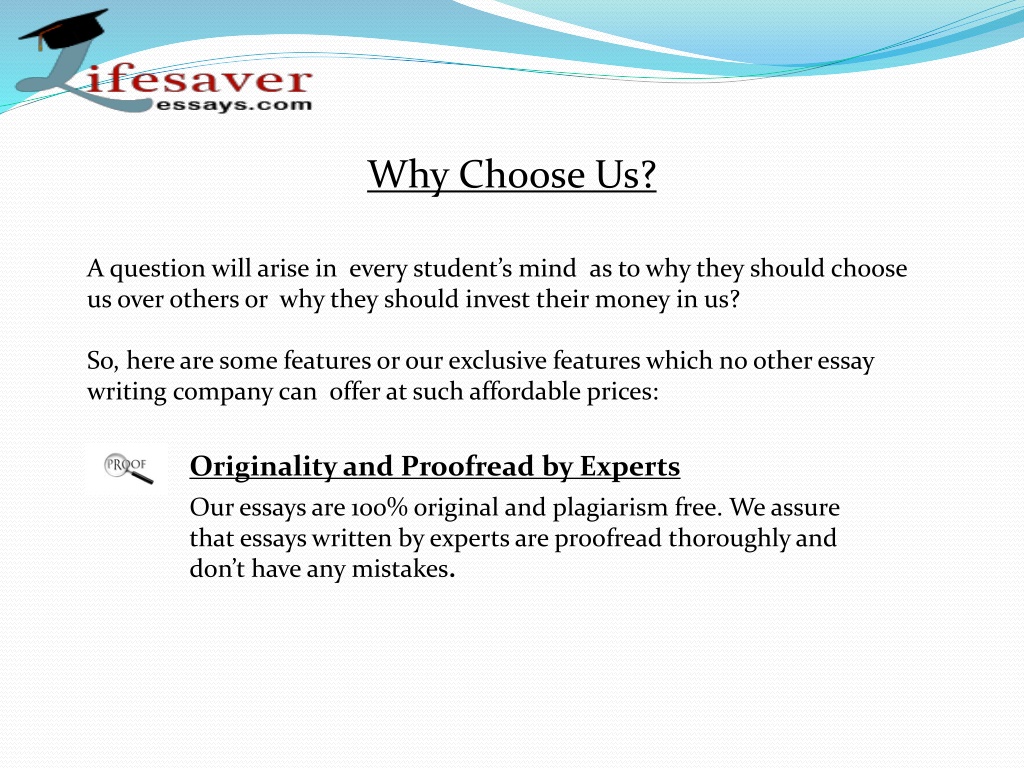 Lifesaver essays.com

Why Choose Us?

A question will arise in every student's mind as to why they should choose us over others or why they should invest their money in us?

So, here are some features or our exclusive features which no other essay writing company can offer at such affordable prices:

PROOF

Originality and Proofread by Experts

Our essays are 100% original and plagiarism free. We assure that essays written by experts are proofread thoroughly and don't have any mistakes.